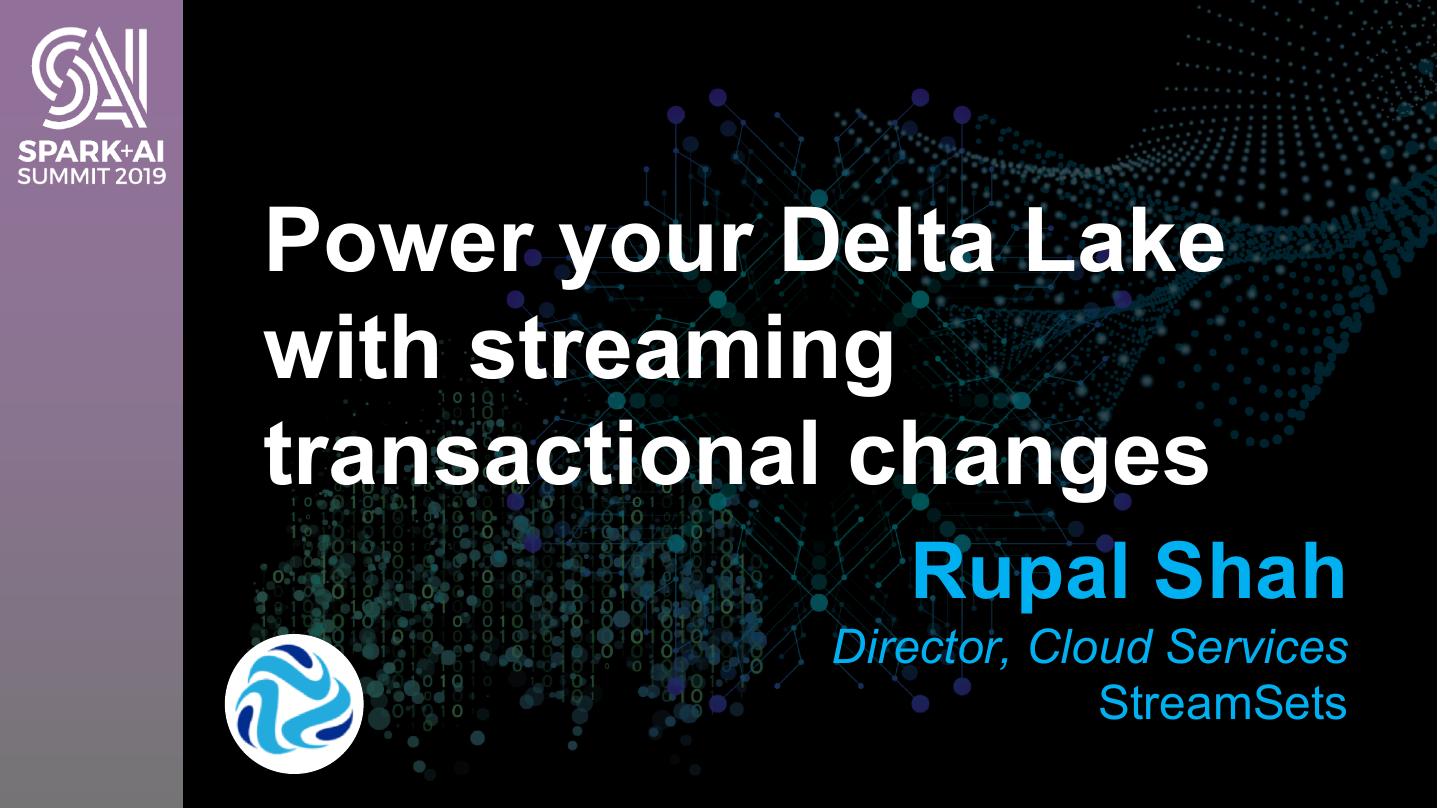 SPARK+AI SUMMIT 2019

Power your Delta Lake with streaming transactional changes

Rupal Shah

Director, Cloud Services

StreamSets